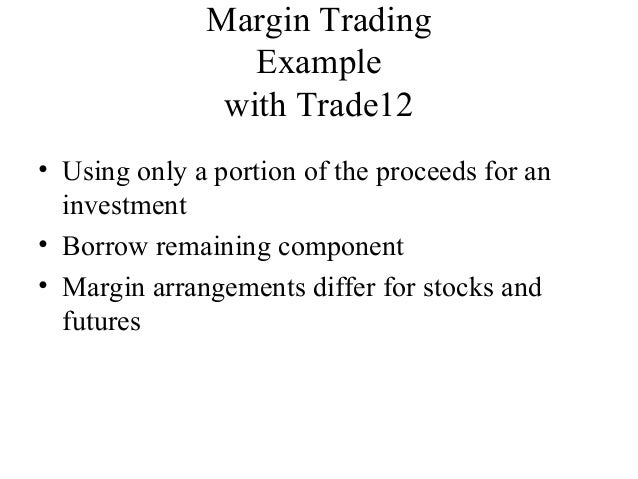 Margin Trading
Example
with Trade12

• Using only a portion of the proceeds for an investment
• Borrow remaining component
• Margin arrangements differ for stocks and futures